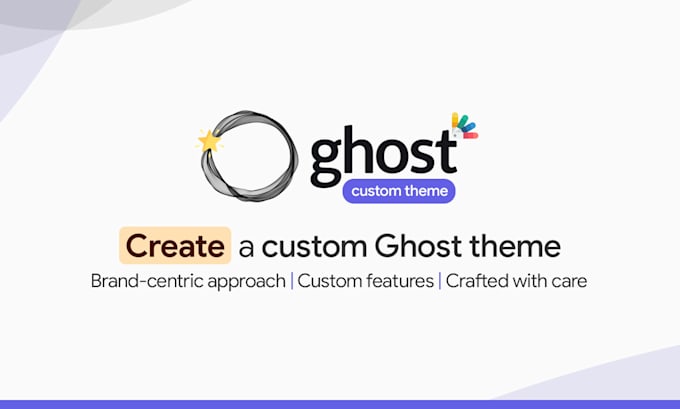 ghost

custom theme

Create a custom Ghost theme

Brand-centric approach | Custom features | Crafted with care